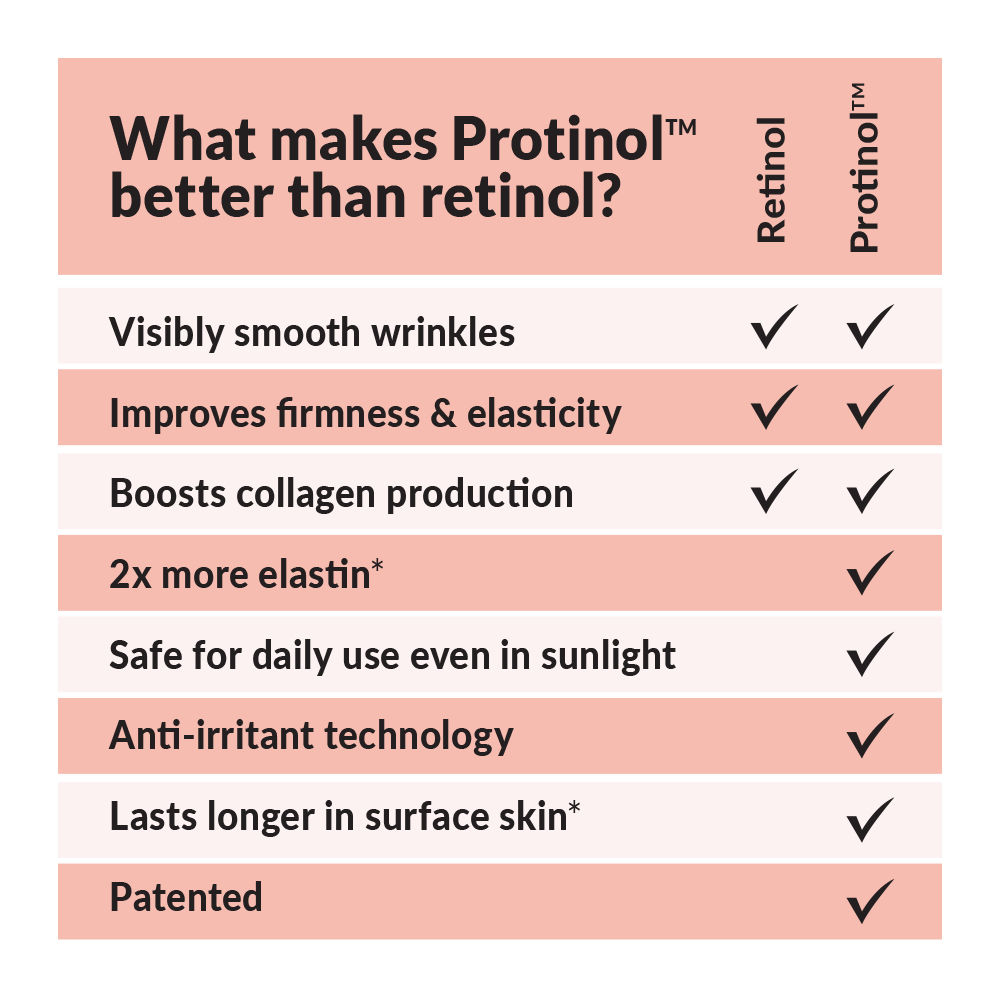 | What makes Protinol™ better than retinol? | Retinol | Protinol™ |
|---|---|---|
| Visibly smooth wrinkles | ✓ | ✓ |
| Improves firmness & elasticity | ✓ | ✓ |
| Boosts collagen production | ✓ | ✓ |
| 2x more elastin* | | ✓ |
| Safe for daily use even in sunlight | | ✓ |
| Anti-irritant technology | | ✓ |
| Lasts longer in surface skin* | | ✓ |
| Patented | | ✓ |